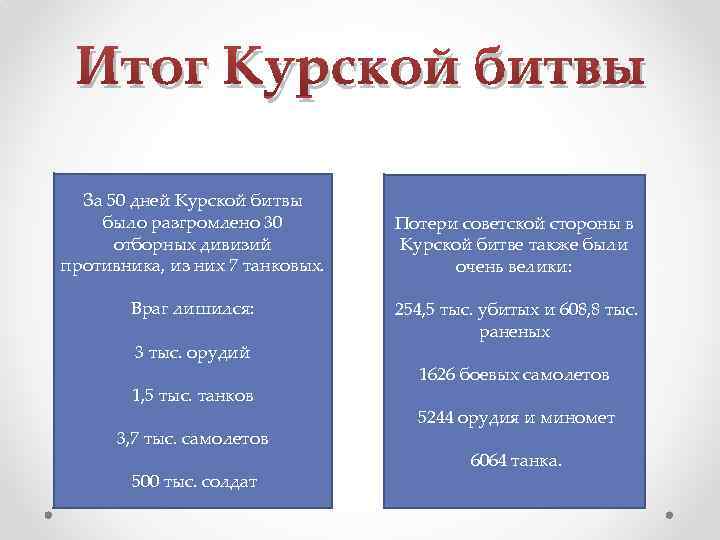 Итог Курской битвы

За 50 дней Курской битвы было разгромлено 30 отборных дивизий противника, из них 7 танковых.

Враг лишился:

3 тыс. орудий

1,5 тыс. танков

3,7 тыс. самолетов

500 тыс. солдат

Потери советской стороны в Курской битве также были очень велики:

254,5 тыс. убитых и 608,8 тыс. раненых

1626 боевых самолетов

5244 орудия и миномет

6064 танка.